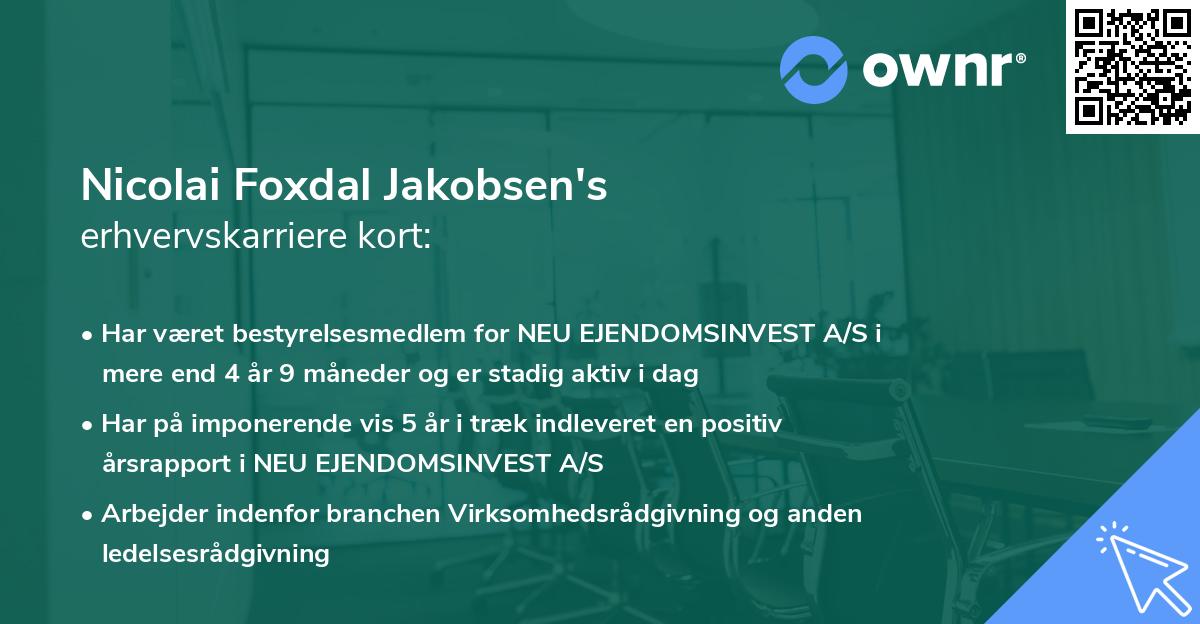 ownr®

Nicolai Foxdal Jakobsen's
erhvervskarriere kort:

• Har været bestyrelsesmedlem for NEU EJENDOMSINVEST A/S i mere end 4 år 9 måneder og er stadig aktiv i dag

• Har på imponerende vis 5 år i træk indleveret en positiv årsrapport i NEU EJENDOMSINVEST A/S

• Arbejder indenfor branchen Virksomhedsrådgivning og anden ledelsesrådgivning